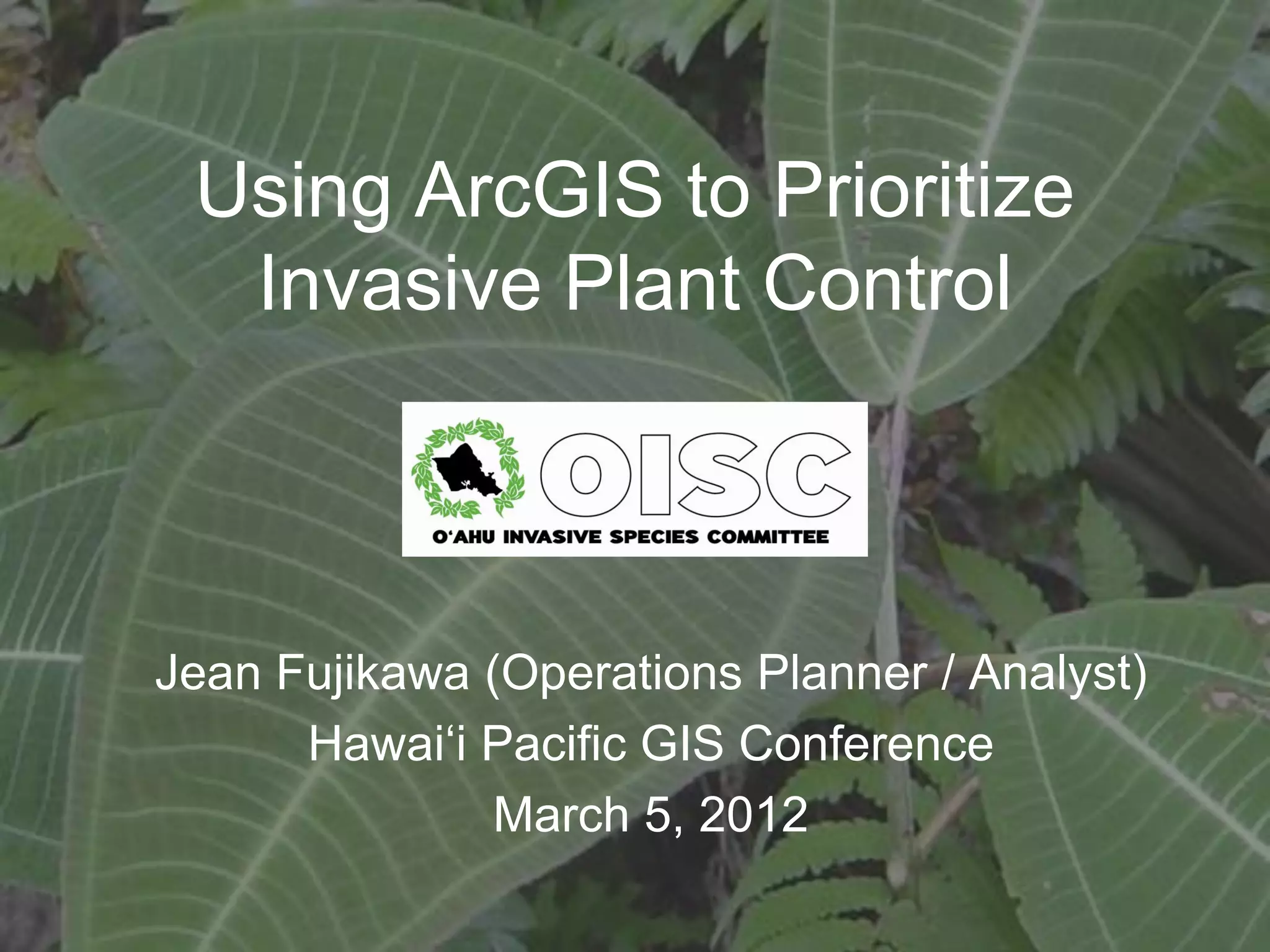 Using ArcGIS to Prioritize Invasive Plant Control

OISC

O‘AHU INVASIVE SPECIES COMMITTEE

Jean Fujikawa (Operations Planner / Analyst)

Hawai‘i Pacific GIS Conference

March 5, 2012